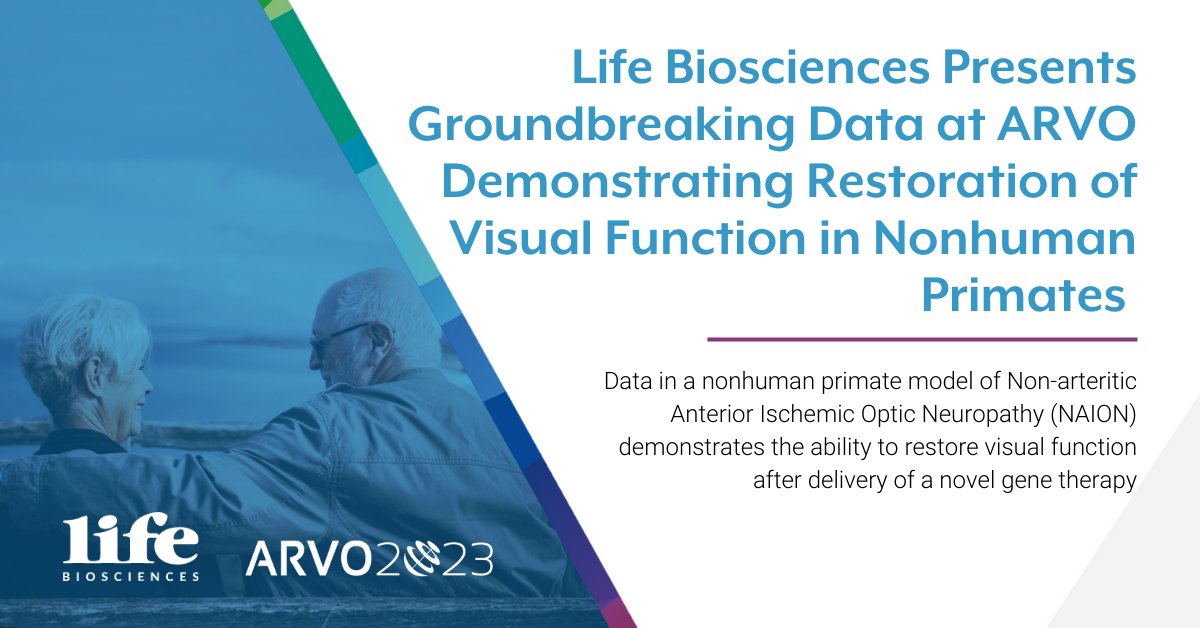 Life Biosciences Presents Groundbreaking Data at ARVO Demonstrating Restoration of Visual Function in Nonhuman Primates

Data in a nonhuman primate model of Non-arteritic Anterior Ischemic Optic Neuropathy (NAION) demonstrates the ability to restore visual function after delivery of a novel gene therapy

life BIOSCIENCES

ARVO2023